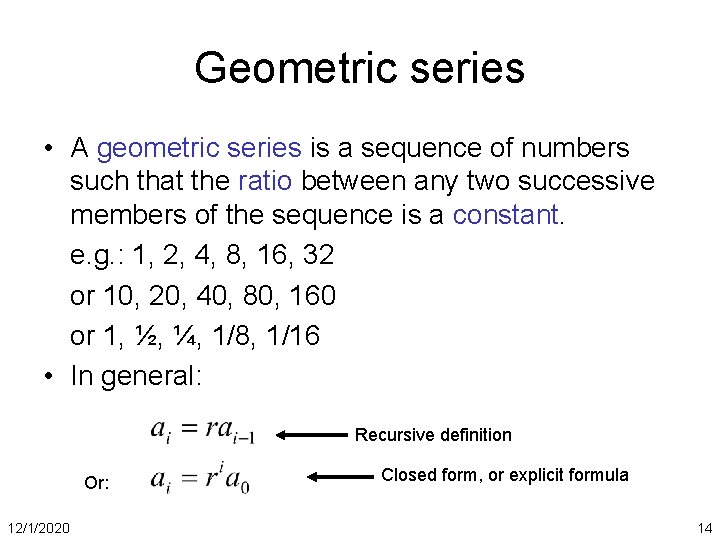 Geometric series

• A geometric series is a sequence of numbers such that the ratio between any two successive members of the sequence is a constant.

e.g.: 1, 2, 4, 8, 16, 32

or 10, 20, 40, 80, 160

or 1, ½, ¼, 1/8, 1/16

• In general:

$a_i = ra_{i-1}$ Recursive definition

Or: $a_i = r^i a_0$ Closed form, or explicit formula

12/1/2020

14